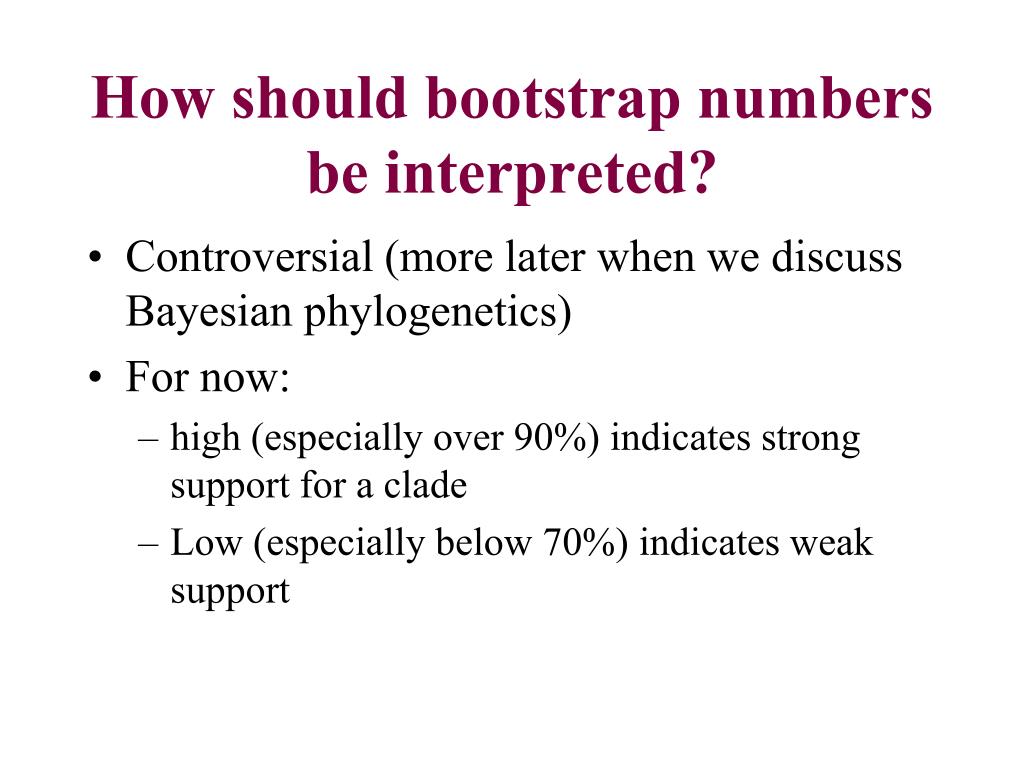 How should bootstrap numbers be interpreted?

• Controversial (more later when we discuss Bayesian phylogenetics)
• For now:
  – high (especially over 90%) indicates strong support for a clade
  – Low (especially below 70%) indicates weak support